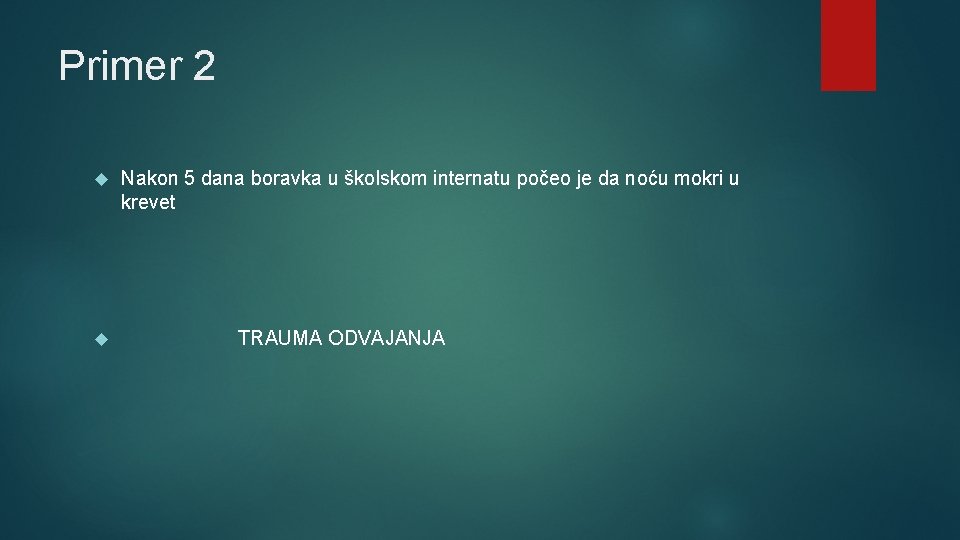 Primer 2

Nakon 5 dana boravka u školskom internatu počeo je da noću mokri u krevet

TRAUMA ODVAJANJA